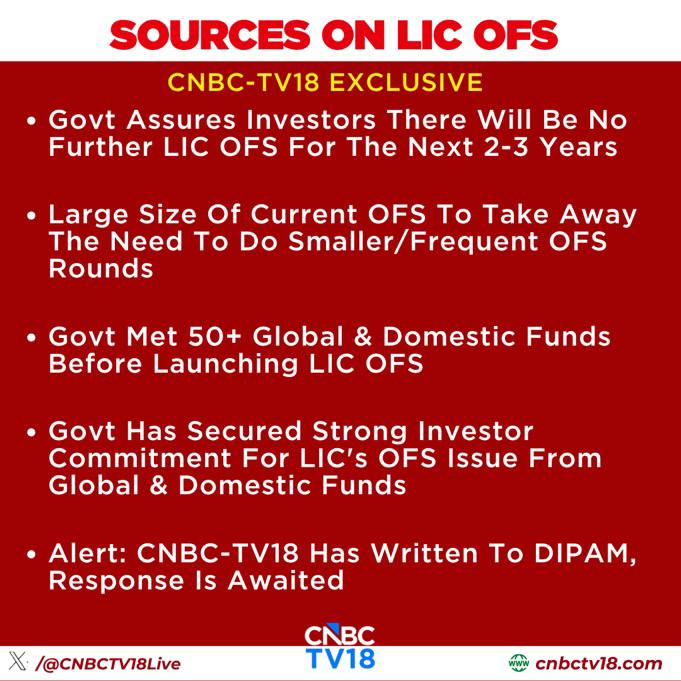 SOURCES ON LIC OFS

CNBC-TV18 EXCLUSIVE

• Govt Assures Investors There Will Be No Further LIC OFS For The Next 2-3 Years

• Large Size Of Current OFS To Take Away The Need To Do Smaller/Frequent OFS Rounds

• Govt Met 50+ Global & Domestic Funds Before Launching LIC OFS

• Govt Has Secured Strong Investor Commitment For LIC's OFS Issue From Global & Domestic Funds

• Alert: CNBC-TV18 Has Written To DIPAM, Response Is Awaited

CNBC TV18

/@CNBCTV18Live

www cnbctv18.com